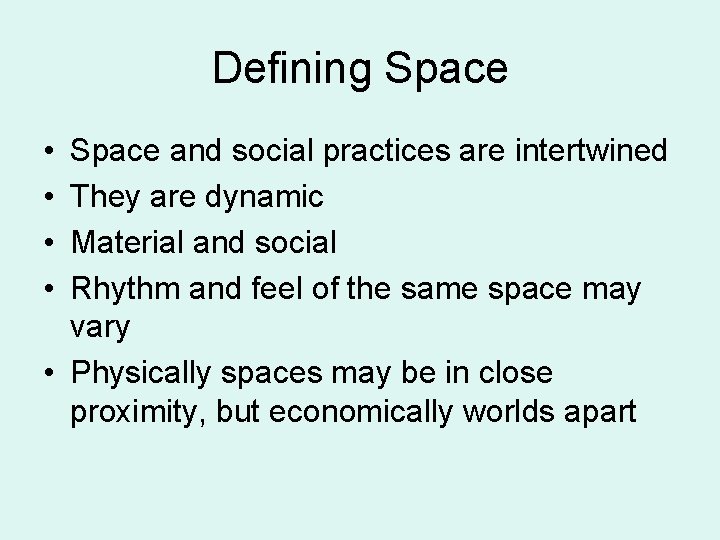 Defining Space

• Space and social practices are intertwined
• They are dynamic
• Material and social
• Rhythm and feel of the same space may vary
• Physically spaces may be in close proximity, but economically worlds apart